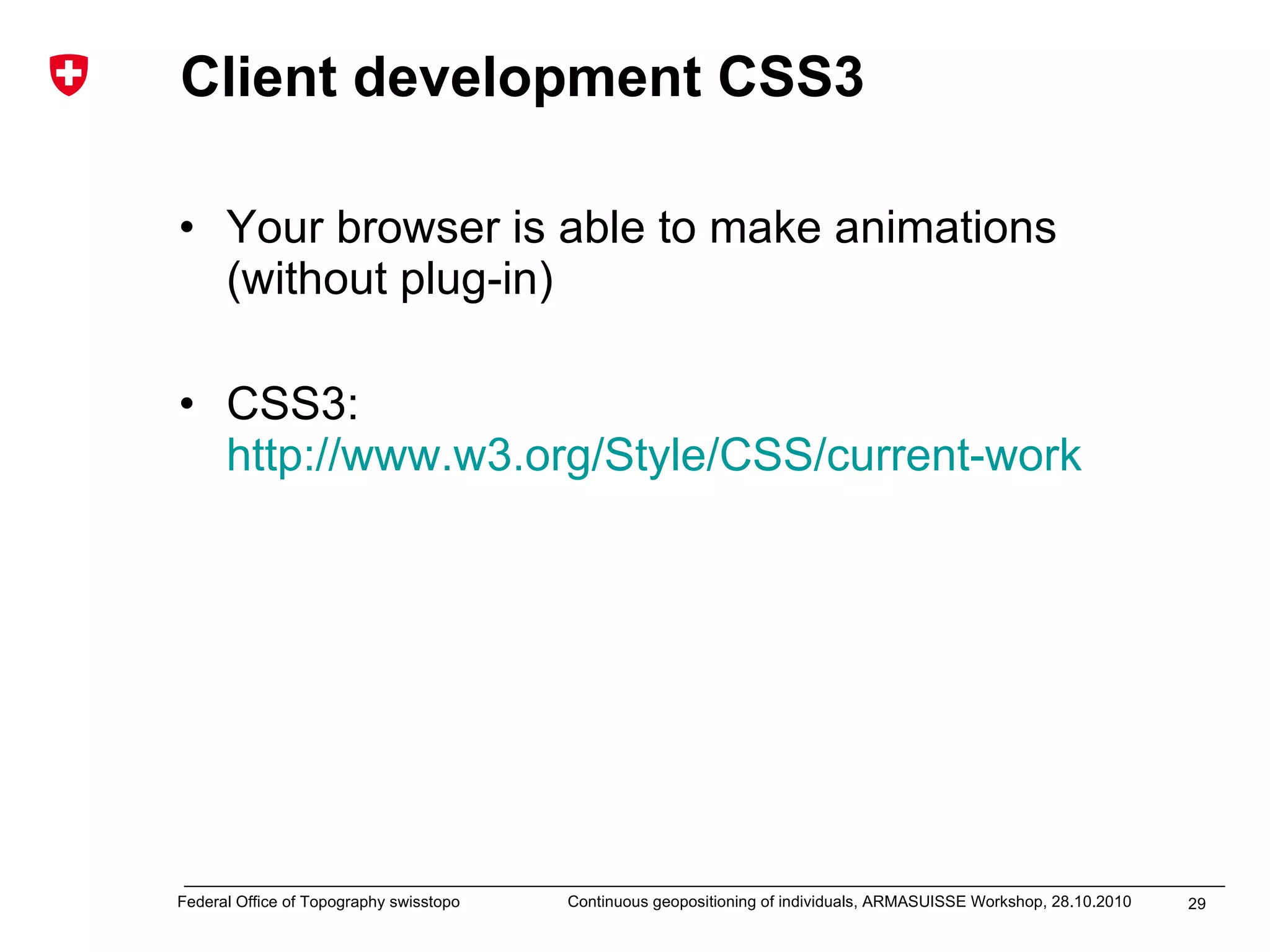 Client development CSS3

• Your browser is able to make animations (without plug-in)

• CSS3: http://www.w3.org/Style/CSS/current-work

Federal Office of Topography swisstopo

Continuous geopositioning of individuals, ARMASUISSE Workshop, 28.10.2010

29